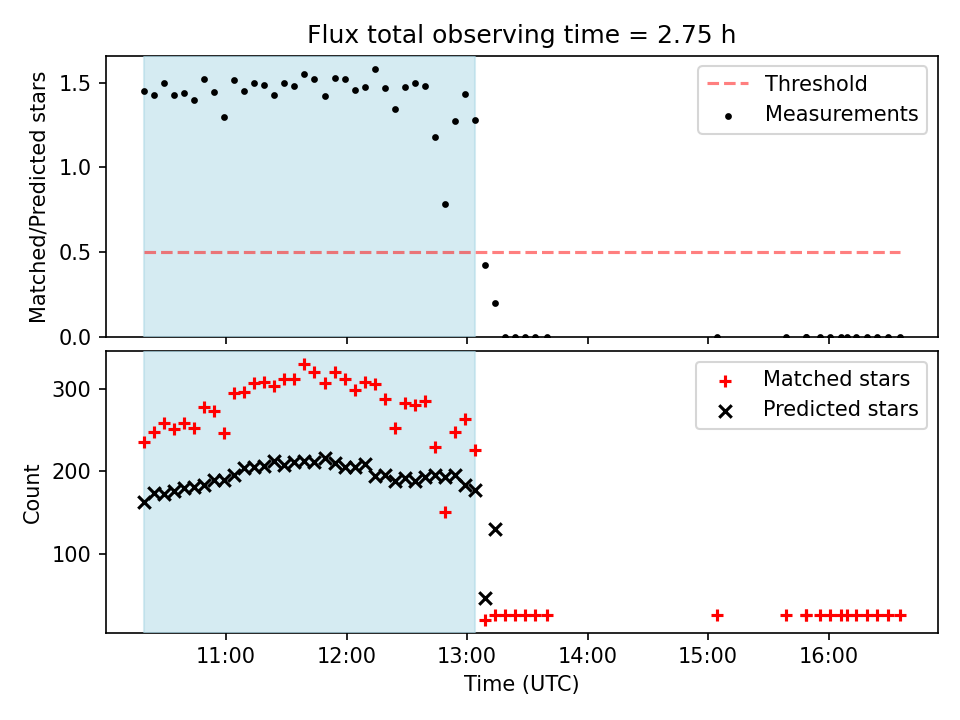 Flux total observing time = 2.75 h

Matched/Predicted stars

1.5
1.0
0.5
0.0

Threshold
Measurements

Count

300
200
100

Matched stars
Predicted stars

11:00
12:00
13:00
14:00
15:00
16:00

Time (UTC)